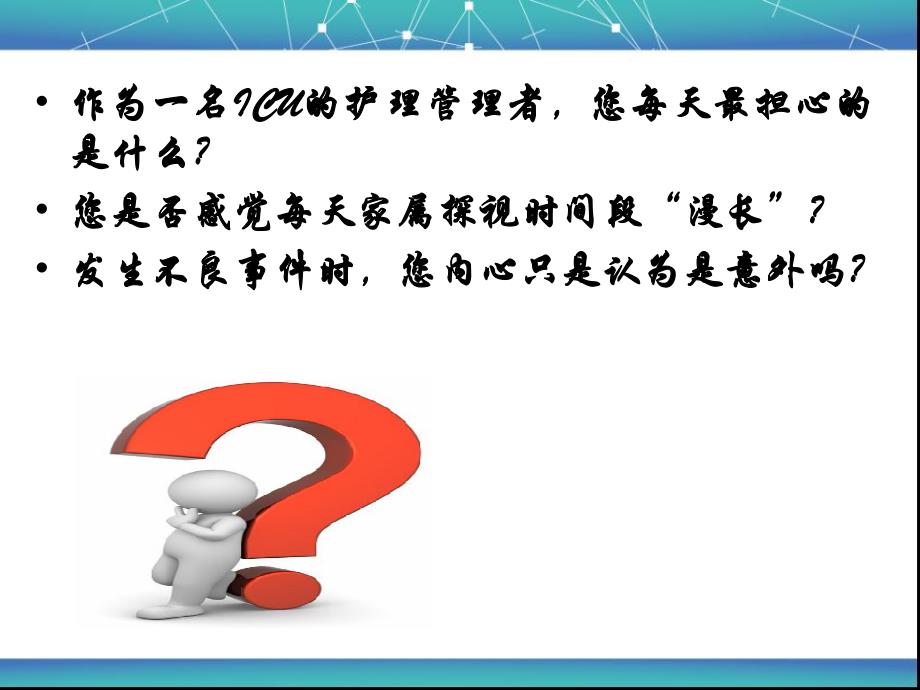 • 作为一名ICU的护理管理者，您每天最担心的是什么？
• 您是否感觉每天家属探视时间段“漫长”？
• 发生不良事件时，您内心只是认为是意外吗？